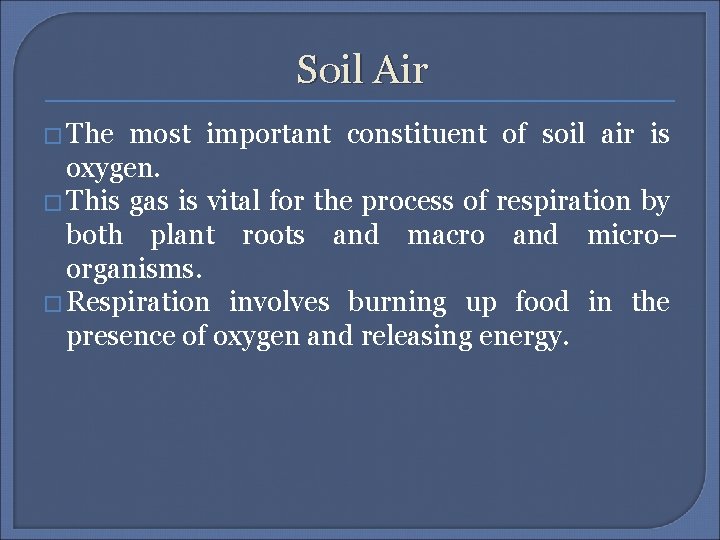 Soil Air

□ The most important constituent of soil air is oxygen.

□ This gas is vital for the process of respiration by both plant roots and macro and micro–organisms.

□ Respiration involves burning up food in the presence of oxygen and releasing energy.